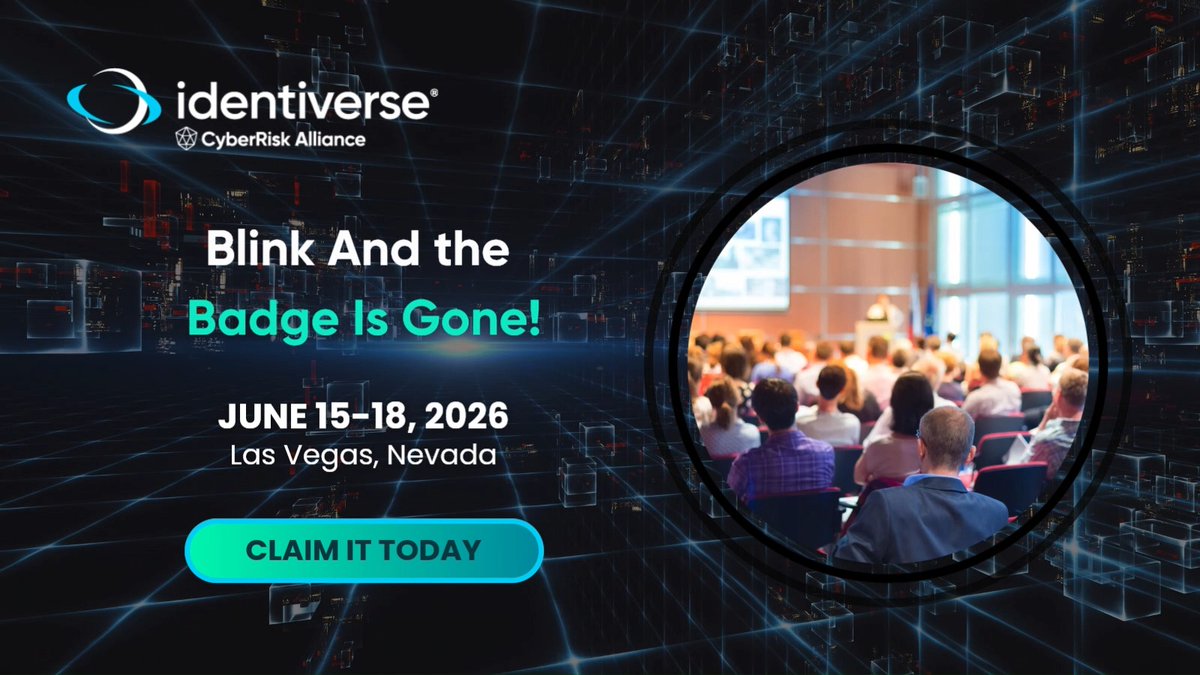 identiverse®
CyberRisk Alliance

Blink And the
Badge Is Gone!

JUNE 15-18, 2026
Las Vegas, Nevada

CLAIM IT TODAY